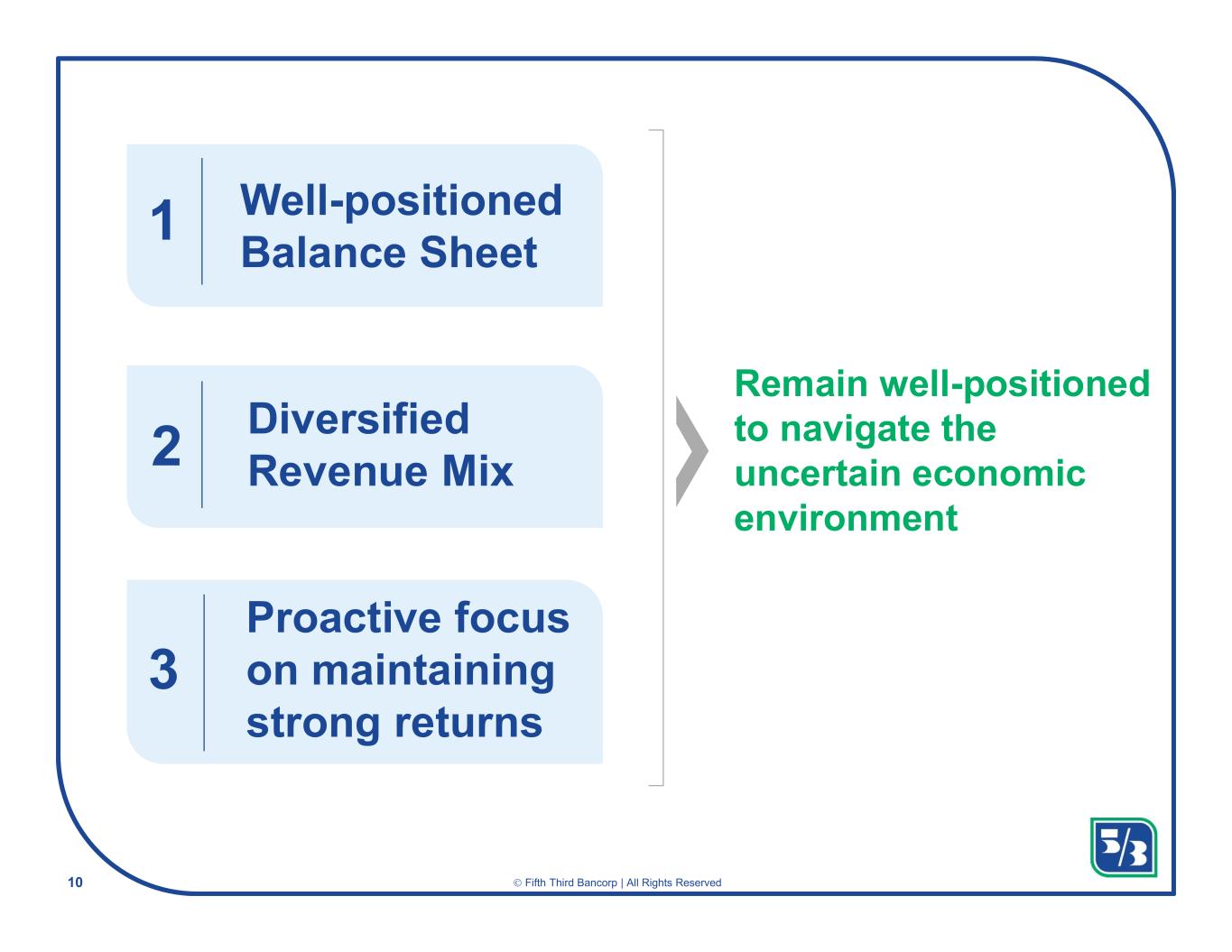 1 Well-positioned Balance Sheet

2 Diversified Revenue Mix

3 Proactive focus on maintaining strong returns

Remain well-positioned to navigate the uncertain economic environment

5/3

10

© Fifth Third Bancorp | All Rights Reserved